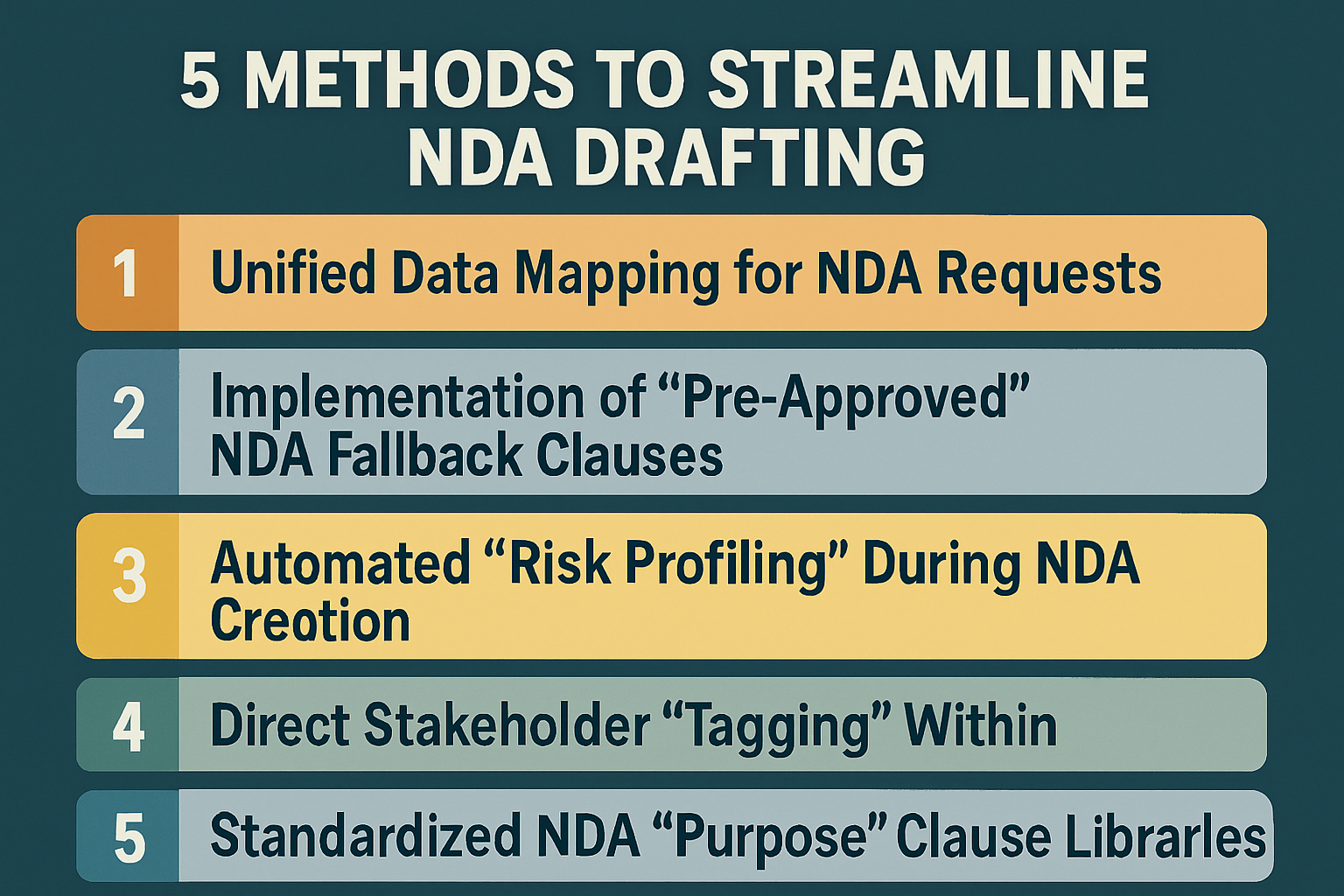 5 METHODS TO STREAMLINE NDA DRAFTING

1 Unified Data Mapping for NDA Requests

2 Implementation of “Pre-Approved” NDA Fallback Clauses

3 Automated “Risk Profiling” During NDA Creation

4 Direct Stakeholder “Tagging” Within

5 Standardized NDA “Purpose” Clause Librarles